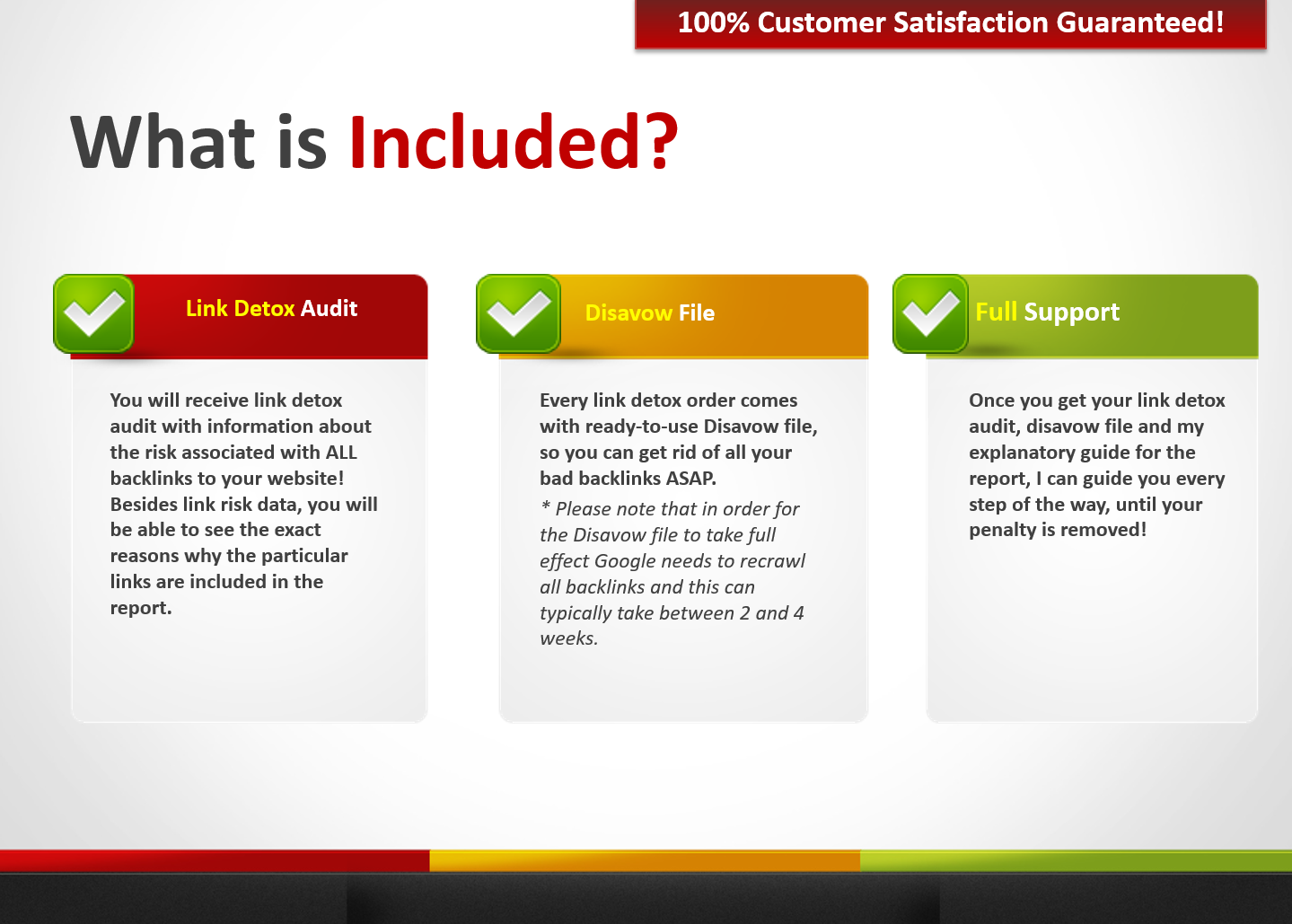 100% Customer Satisfaction Guaranteed!

What is Included?

Link Detox Audit

You will receive link detox audit with information about the risk associated with ALL backlinks to your website! Besides link risk data, you will be able to see the exact reasons why the particular links are included in the report.

Disavow File

Every link detox order comes with ready-to-use Disavow file, so you can get rid of all your bad backlinks ASAP.

* Please note that in order for the Disavow file to take full effect Google needs to recrawl all backlinks and this can typically take between 2 and 4 weeks.

Full Support

Once you get your link detox audit, disavow file and my explanatory guide for the report, I can guide you every step of the way, until your penalty is removed!